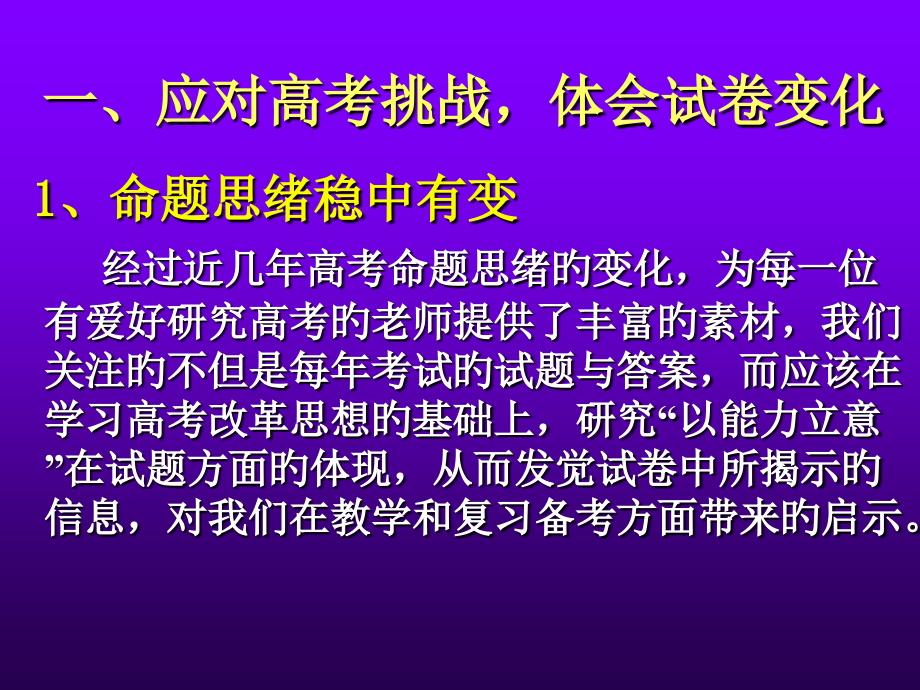 一、应对高考挑战，体会试卷变化

1、命题思绪稳中有变

经过近几年高考命题思绪的变化，为每一位有爱好研究高考的老师提供了丰富的素材，我们关注的不但是每年考试的试题与答案，而应该在学习高考改革思想的基础上，研究“以能力立意”在试题方面的体现，从而发觉试卷中所揭示的信息，对我们在教学和复习备考方面带来的启示。